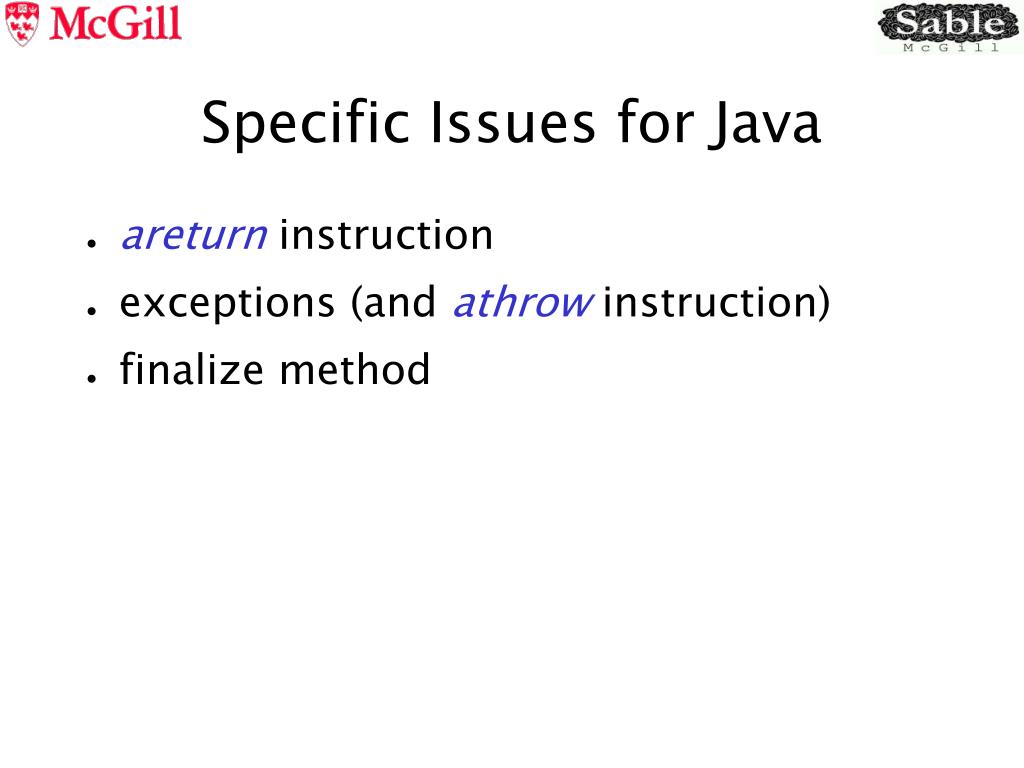 McGill

Sable
McGill

Specific Issues for Java

- areturn instruction
- exceptions (and athrow instruction)
- finalize method